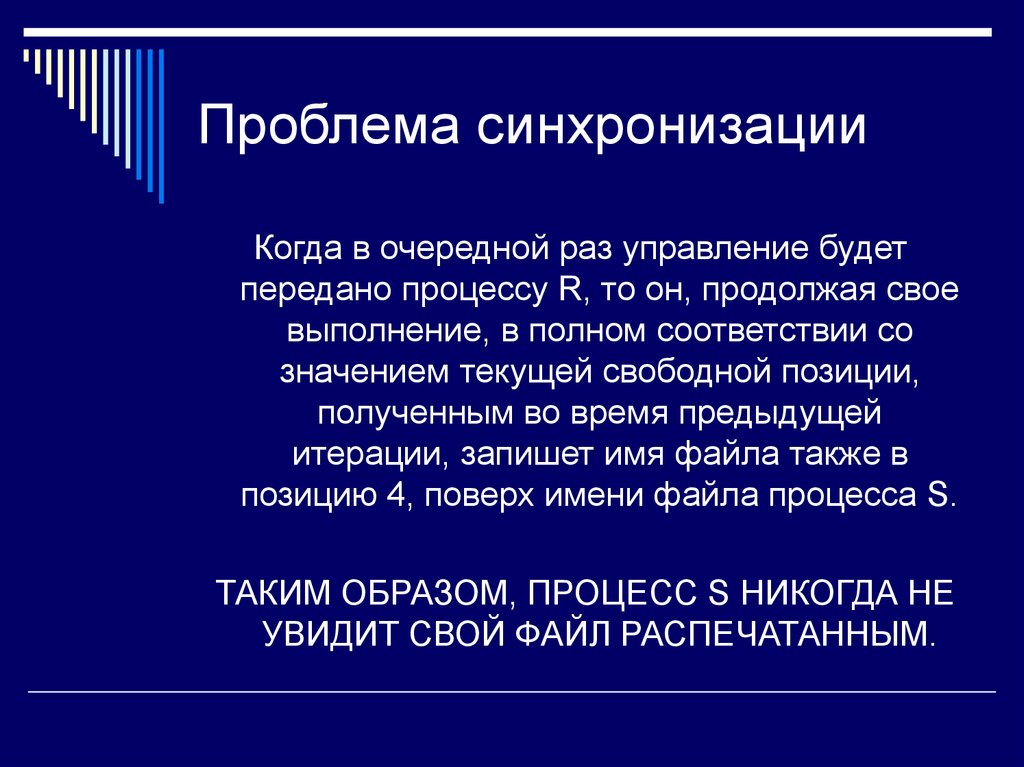 Проблема синхронизации

Когда в очередной раз управление будет передано процессу R, то он, продолжая свое выполнение, в полном соответствии со значением текущей свободной позиции, полученным во время предыдущей итерации, запишет имя файла также в позицию 4, поверх имени файла процесса S.

ТАКИМ ОБРАЗОМ, ПРОЦЕСС S НИКОГДА НЕ УВИДИТ СВОЙ ФАЙЛ РАСПЕЧАТАННЫМ.